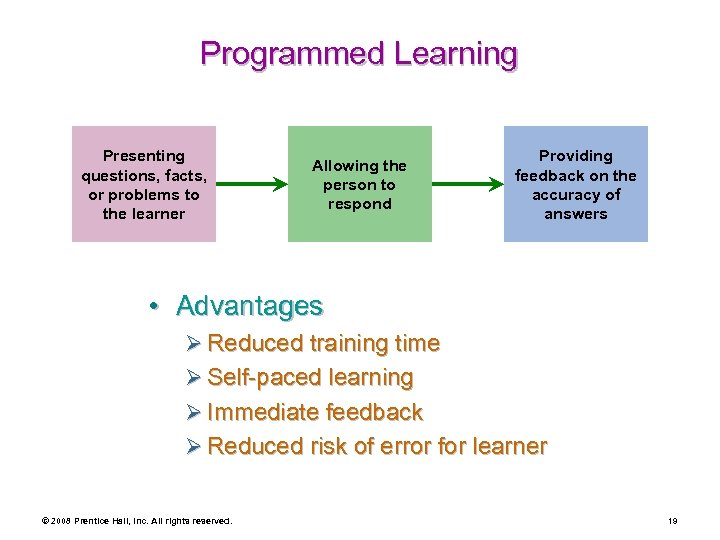 Programmed Learning

Presenting questions, facts, or problems to the learner

Allowing the person to respond

Providing feedback on the accuracy of answers

• Advantages
➢ Reduced training time
➢ Self-paced learning
➢ Immediate feedback
➢ Reduced risk of error for learner

© 2008 Prentice Hall, Inc. All rights reserved.

19